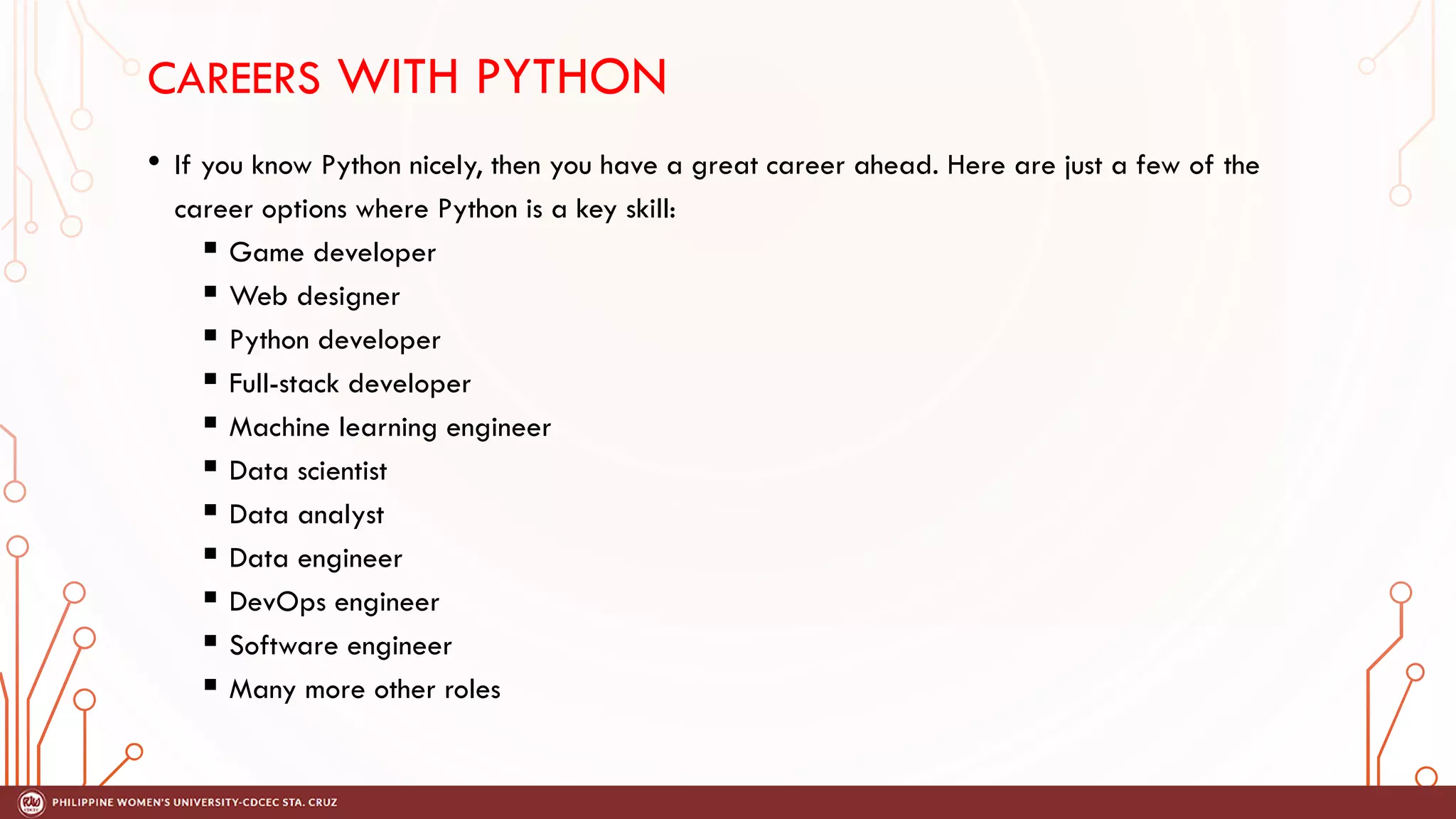 CAREERS WITH PYTHON

• If you know Python nicely, then you have a great career ahead. Here are just a few of the career options where Python is a key skill:

▪ Game developer
▪ Web designer
▪ Python developer
▪ Full-stack developer
▪ Machine learning engineer
▪ Data scientist
▪ Data analyst
▪ Data engineer
▪ DevOps engineer
▪ Software engineer
▪ Many more other roles

PHILIPPINE WOMEN'S UNIVERSITY-CDCEC STA. CRUZ